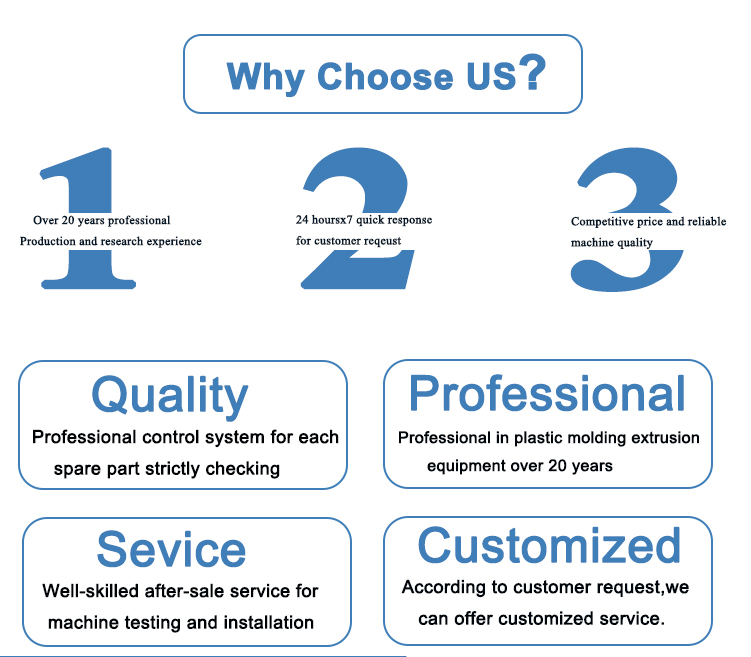 Why Choose US?

1

Over 20 years professional Production and research experience

2

24 hoursx7 quick response for customer reqeust

3

Competitive price and reliable machine quality

Quality

Professional control system for each spare part strictly checking

Professional

Professional in plastic molding extrusion equipment over 20 years

Sevice

Well-skilled after-sale service for machine testing and installation

Customized

According to customer request,we can offer customized service.